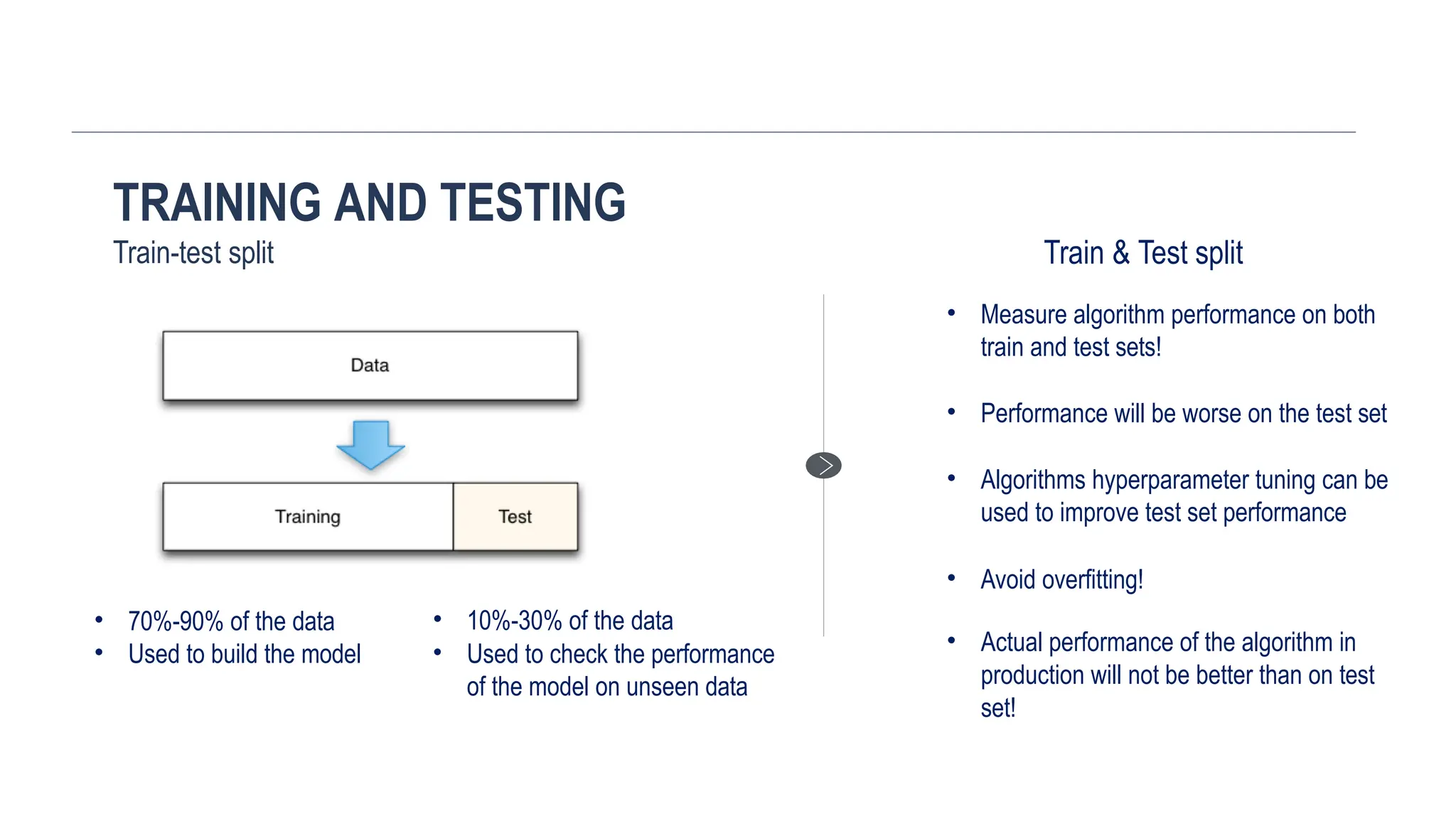 TRAINING AND TESTING
Train-test split

Data

Training

Test

• 70%-90% of the data
• Used to build the model

• 10%-30% of the data
• Used to check the performance of the model on unseen data

Train & Test split

• Measure algorithm performance on both train and test sets!

• Performance will be worse on the test set

• Algorithms hyperparameter tuning can be used to improve test set performance

• Avoid overfitting!

• Actual performance of the algorithm in production will not be better than on test set!